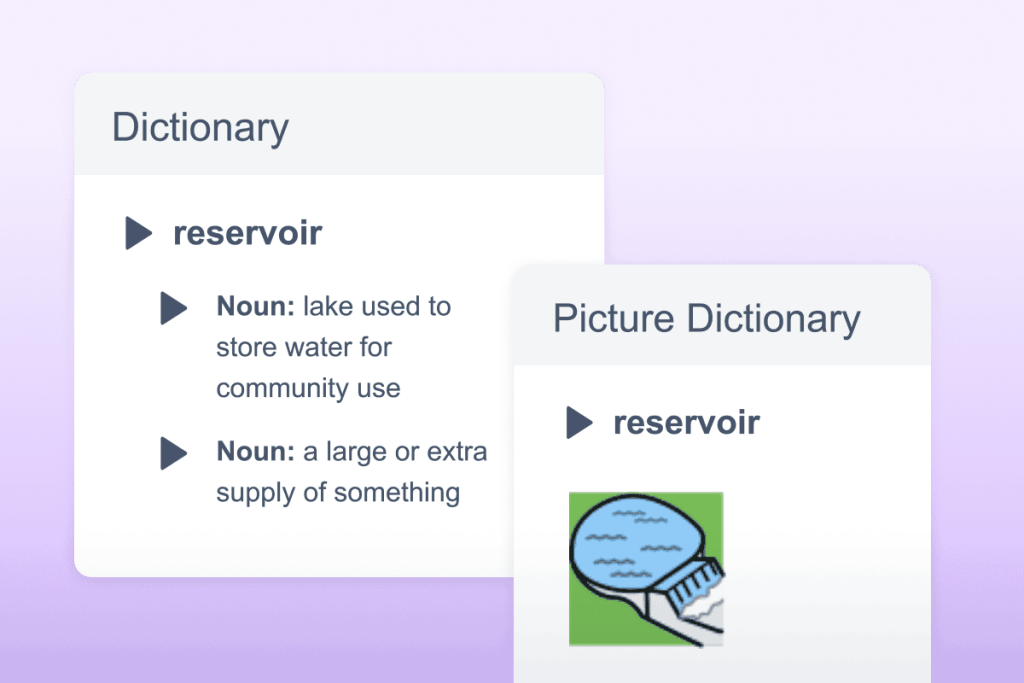 Dictionary

reservoir

Noun: lake used to store water for community use

Noun: a large or extra supply of something

Picture Dictionary

reservoir